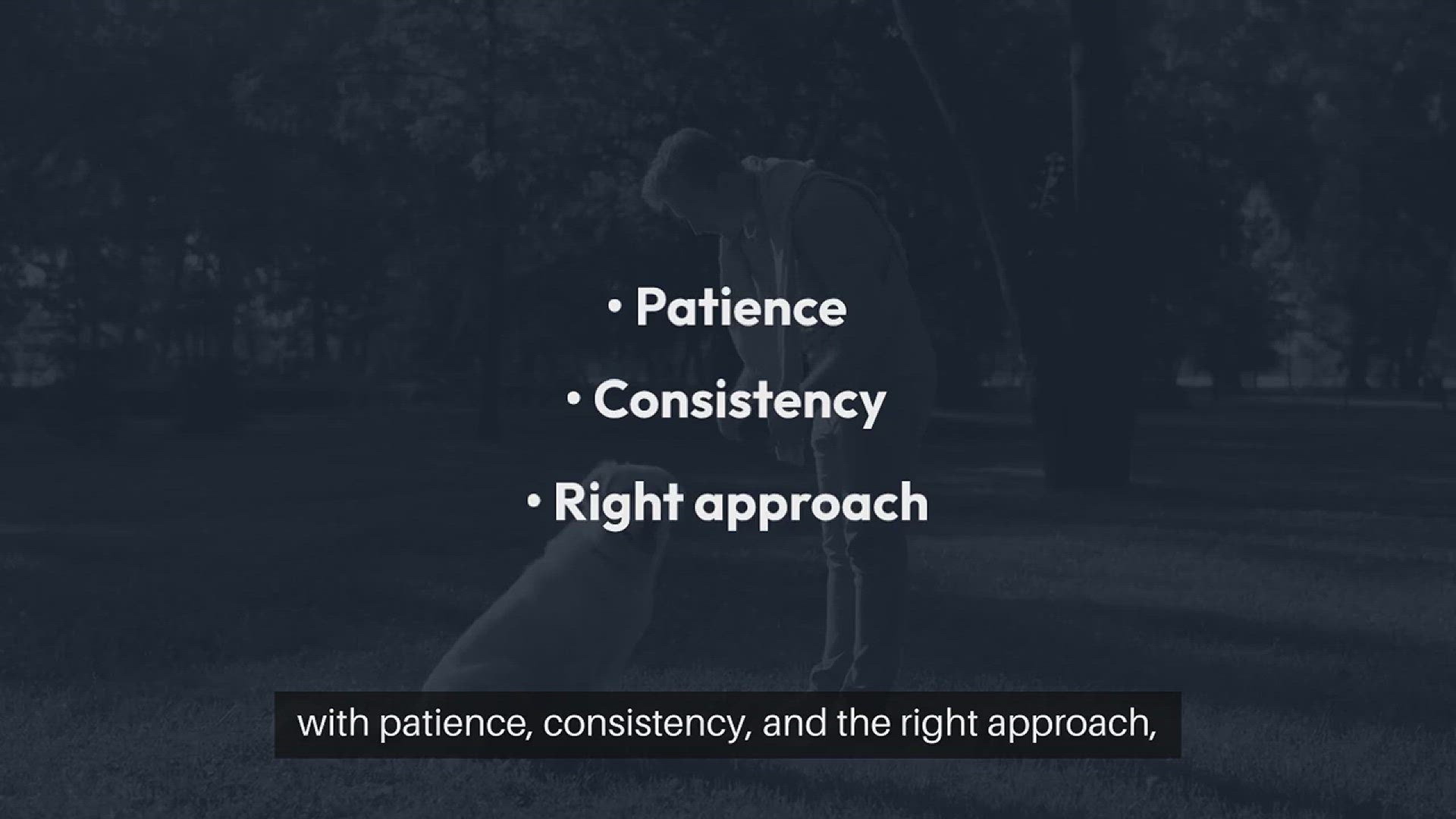 • Patience
• Consistency
• Right approach

with patience, consistency, and the right approach,